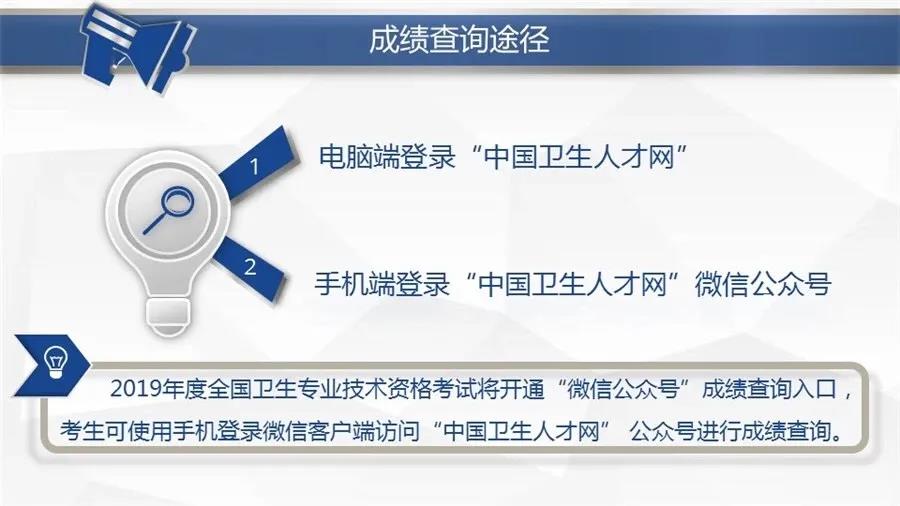 成绩查询途径

1

电脑端登录“中国卫生人才网”

2

手机端登录“中国卫生人才网”微信公众号

2019年度全国卫生专业技术资格考试将开通“微信公众号”成绩查询入口，考生可使用手机登录微信客户端访问“中国卫生人才网” 公众号进行成绩查询。